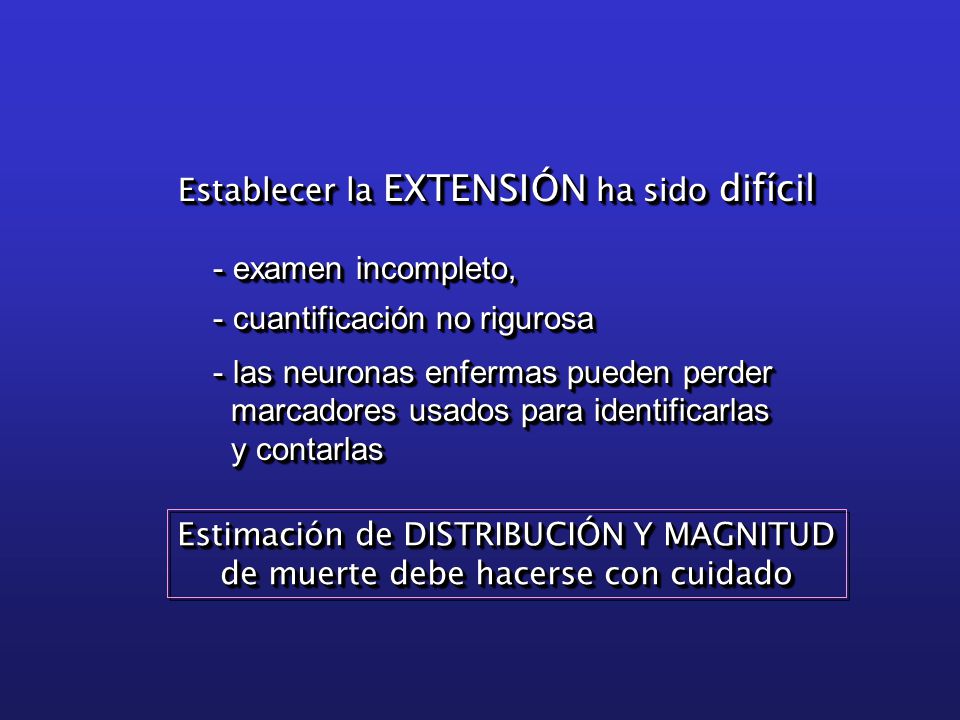 Establecer la EXTENSIÓN ha sido difícil

- examen incompleto,

- cuantificación no rigurosa

- las neuronas enfermas pueden perder marcadores usados para identificarlas y contarlas

Estimación de DISTRIBUCIÓN Y MAGNITUD de muerte debe hacerse con cuidado